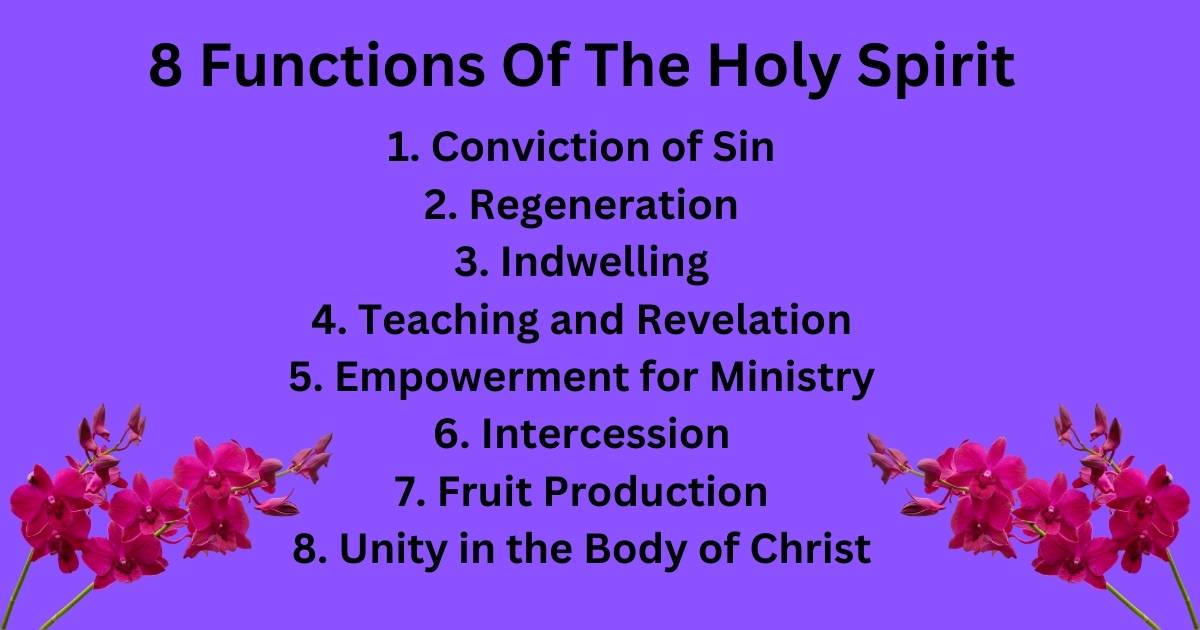 8 Functions Of The Holy Spirit

1. Conviction of Sin
2. Regeneration
3. Indwelling
4. Teaching and Revelation
5. Empowerment for Ministry
6. Intercession
7. Fruit Production
8. Unity in the Body of Christ